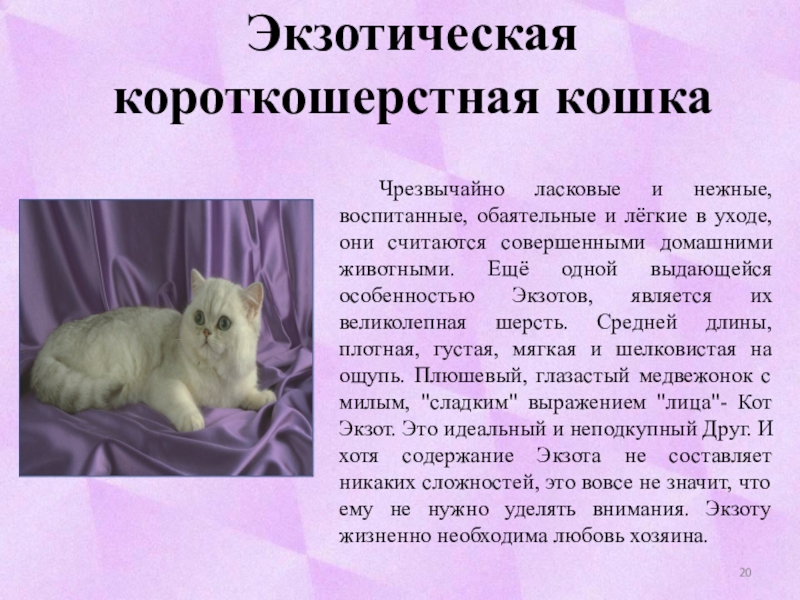 Экзотическая короткошерстная кошка

Чрезвычайно ласковые и нежные, воспитанные, обаятельные и лёгкие в уходе, они считаются совершенными домашними животными. Ещё одной выдающейся особенностью Экзотов, является их великолепная шерсть. Средней длины, плотная, густая, мягкая и шелковистая на ощупь. Плюшевый, глазастый медвежонок с милым, "сладким" выражением "лица"- Кот Экзот. Это идеальный и неподкупный Друг. И хотя содержание Экзота не составляет никаких сложностей, это вовсе не значит, что ему не нужно уделять внимания. Экзоту жизненно необходима любовь хозяина.

20